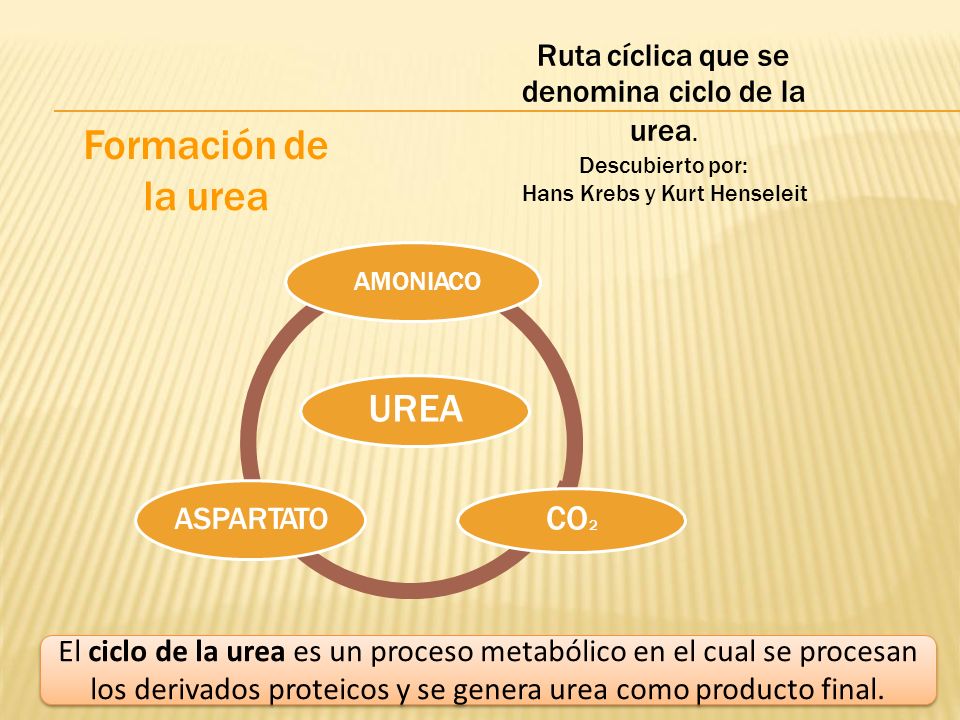 Ruta cíclica que se denomina ciclo de la urea.

Descubierto por:
Hans Krebs y Kurt Henseleit

Formación de la urea

AMONIACO

UREA

ASPARTATO

$CO_2$

El ciclo de la urea es un proceso metabólico en el cual se procesan los derivados proteicos y se genera urea como producto final.